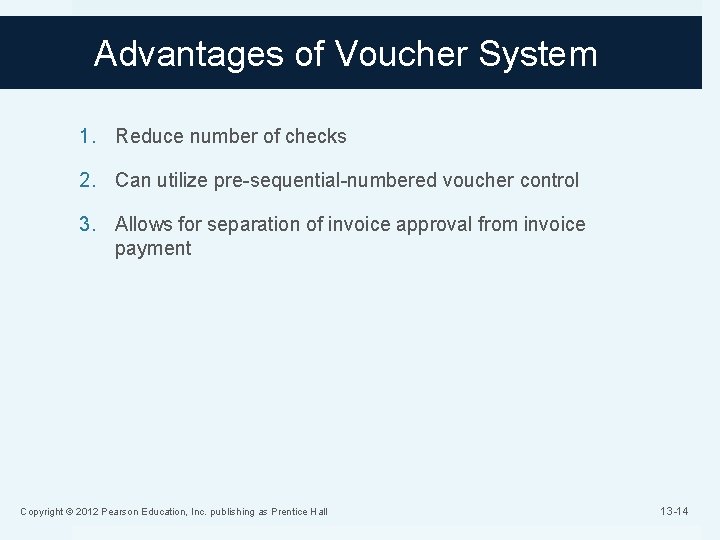 Advantages of Voucher System

1. Reduce number of checks
2. Can utilize pre-sequential-numbered voucher control
3. Allows for separation of invoice approval from invoice payment

Copyright © 2012 Pearson Education, Inc. publishing as Prentice Hall

13-14